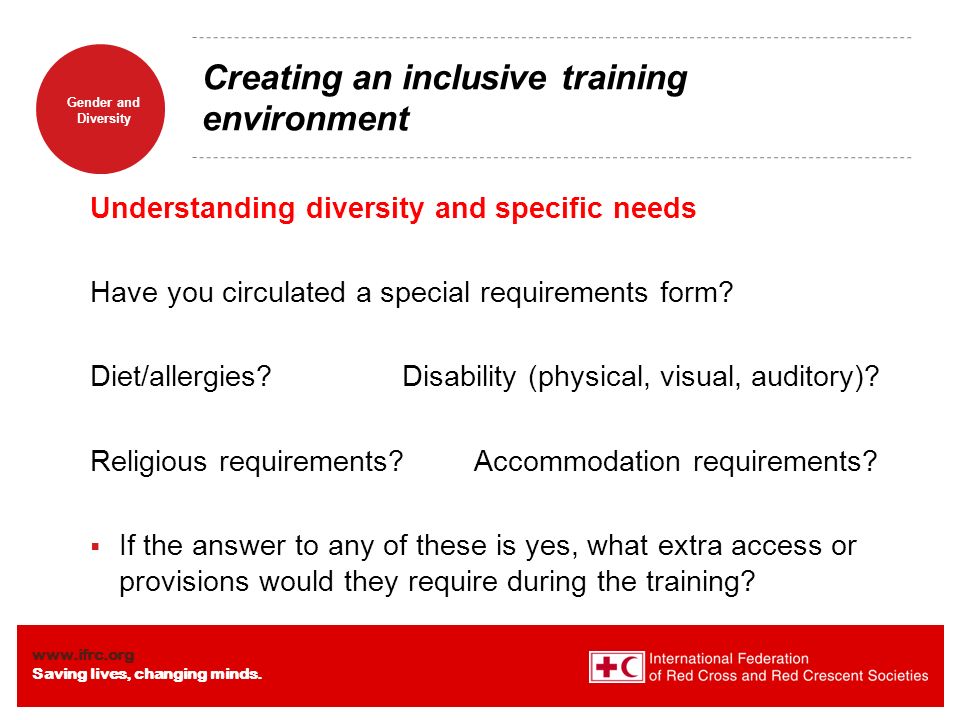 Gender and Diversity

Creating an inclusive training environment

Understanding diversity and specific needs

Have you circulated a special requirements form?

Diet/allergies? Disability (physical, visual, auditory)?

Religious requirements? Accommodation requirements?

▪ If the answer to any of these is yes, what extra access or provisions would they require during the training?

www.ifrc.org
Saving lives, changing minds.

International Federation of Red Cross and Red Crescent Societies